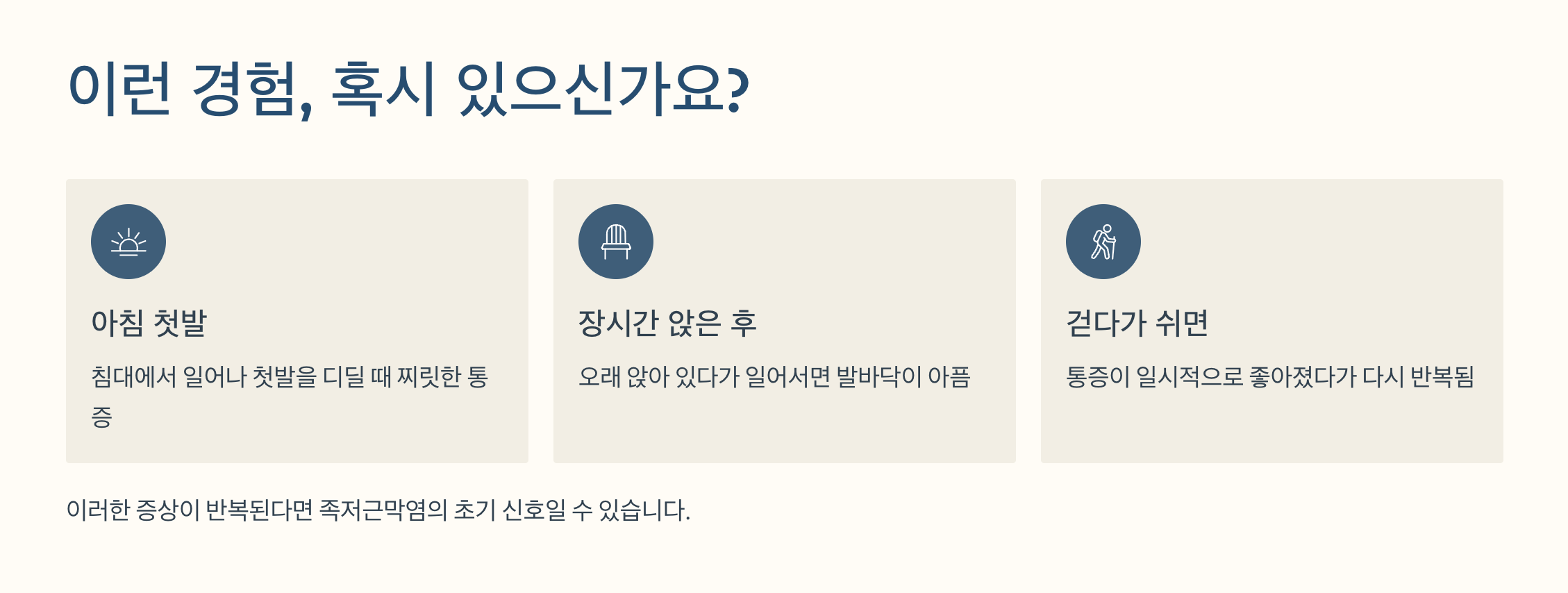 이런 경험, 혹시 있으신가요?

아침 첫발

침대에서 일어나 첫발을 디딜 때 찌릿한 통증

장시간 앉은 후

오래 앉아 있다가 일어서면 발바닥이 아픔

걷다가 쉬면

통증이 일시적으로 좋아졌다가 다시 반복됨

이러한 증상이 반복된다면 족저근막염의 초기 신호일 수 있습니다.